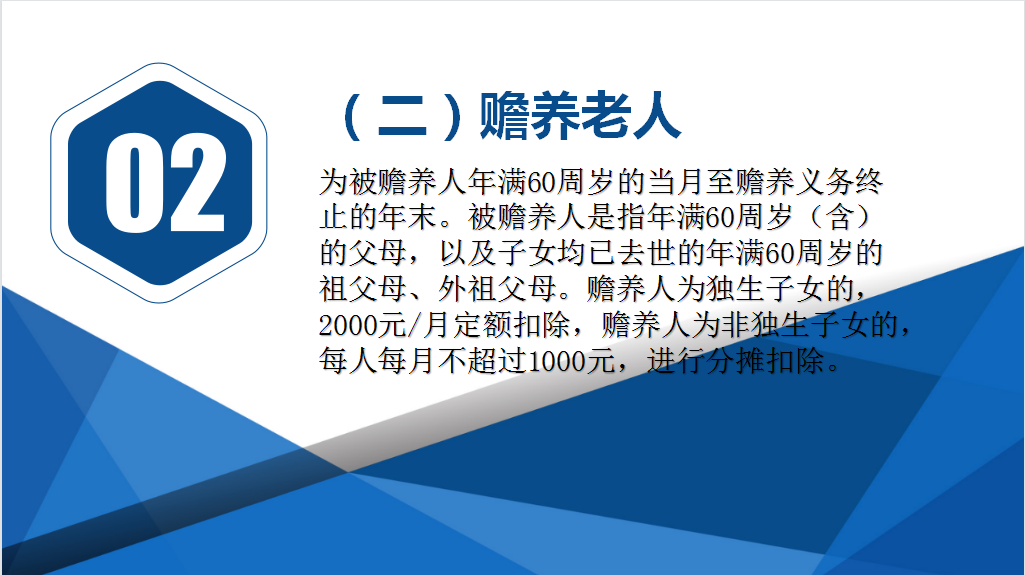 02

（二）赡养老人

为被赡养人年满60周岁的当月至赡养义务终止的年末。被赡养人是指年满60周岁（含）的父母，以及子女均已去世的年满60周岁的祖父母、外祖父母。赡养人为独生子女的，2000元/月定额扣除，赡养人为非独生子女的，每人每月不超过1000元，进行分摊扣除。